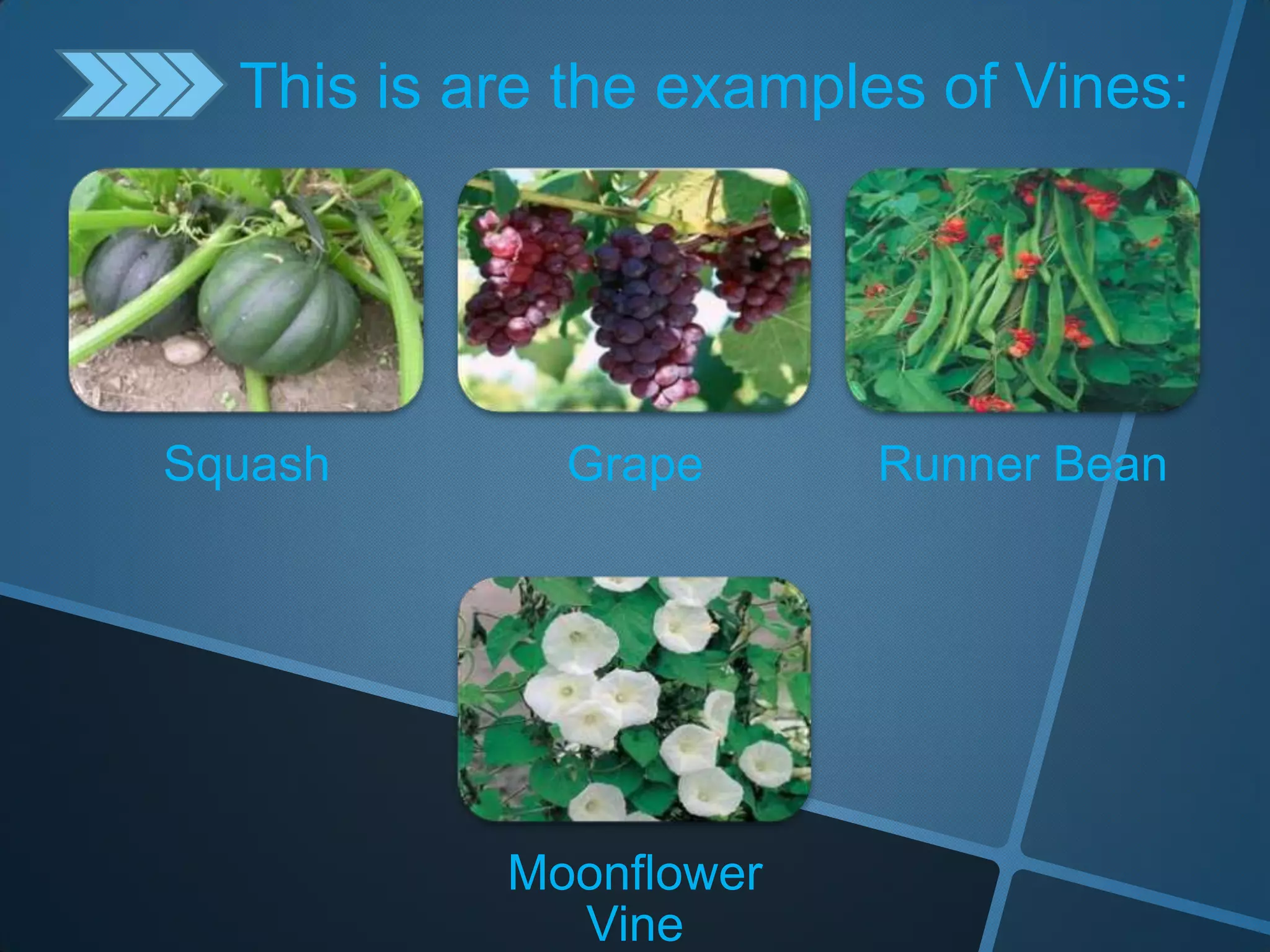 This is are the examples of Vines:

Squash

Grape

Runner Bean

Moonflower Vine